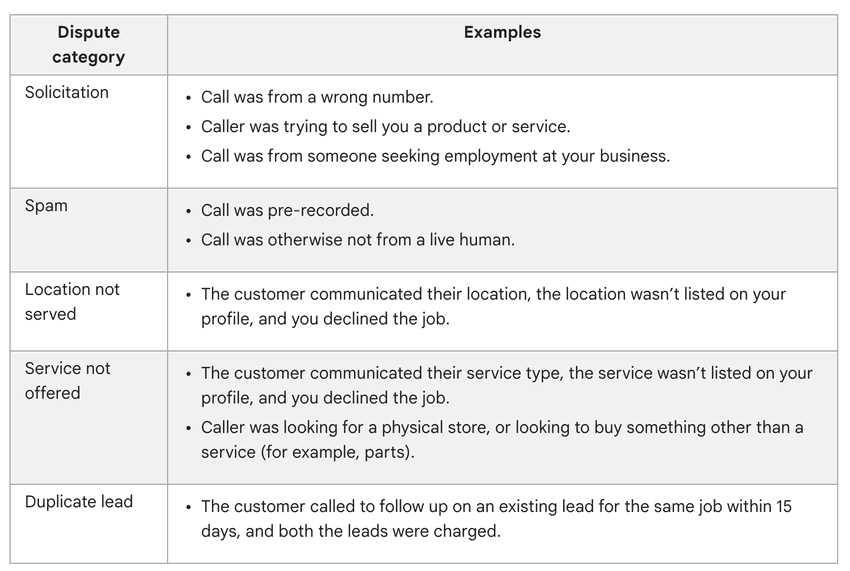 | Dispute category | Examples |
|---|---|
| Solicitation | • Call was from a wrong number. • Caller was trying to sell you a product or service. • Call was from someone seeking employment at your business. |
| Spam | • Call was pre-recorded. • Call was otherwise not from a live human. |
| Location not served | • The customer communicated their location, the location wasn't listed on your profile, and you declined the job. |
| Service not offered | • The customer communicated their service type, the service wasn't listed on your profile, and you declined the job. • Caller was looking for a physical store, or looking to buy something other than a service (for example, parts). |
| Duplicate lead | • The customer called to follow up on an existing lead for the same job within 15 days, and both the leads were charged. |